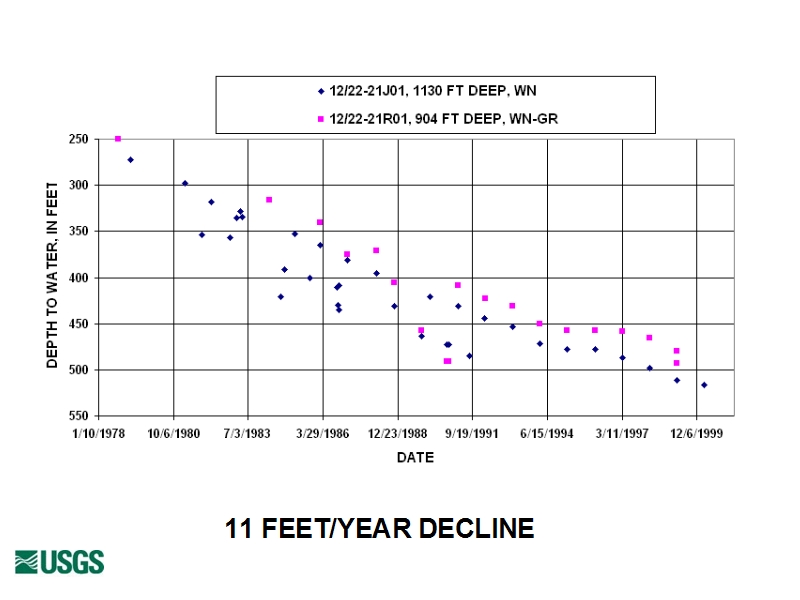 12/22-21J01, 1130 FT DEEP, WN
12/22-21R01, 904 FT DEEP, WN-GR

DEPTH TO WATER, IN FEET

250
300
350
400
450
500
550

1/10/1978
10/6/1980
7/3/1983
3/29/1986
12/23/1988
9/19/1991
6/15/1994
3/11/1997
12/6/1999

DATE

11 FEET/YEAR DECLINE

USGS